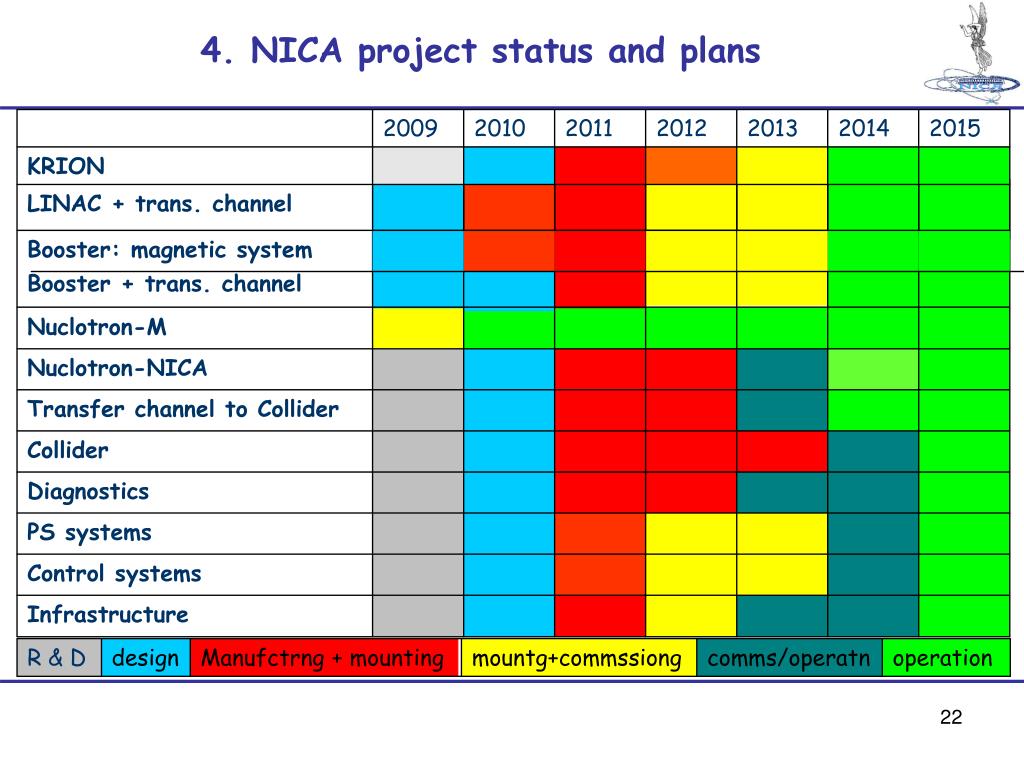 4. NICA project status and plans

NICA

| | 2009 | 2010 | 2011 | 2012 | 2013 | 2014 | 2015 |
|---|---|---|---|---|---|---|---|
| KRION | | | | | | | |
| LINAC + trans. channel | | | | | | | |
| Booster: magnetic system | | | | | | | |
| Booster + trans. channel | | | | | | | |
| Nuclotron-M | | | | | | | |
| Nuclotron-NICA | | | | | | | |
| Transfer channel to Collider | | | | | | | |
| Collider | | | | | | | |
| Diagnostics | | | | | | | |
| PS systems | | | | | | | |
| Control systems | | | | | | | |
| Infrastructure | | | | | | | |

| R & D | design | Manufctrng + mounting | mountg+commssiong | comms/operatn | operation |
|---|---|---|---|---|---|

22